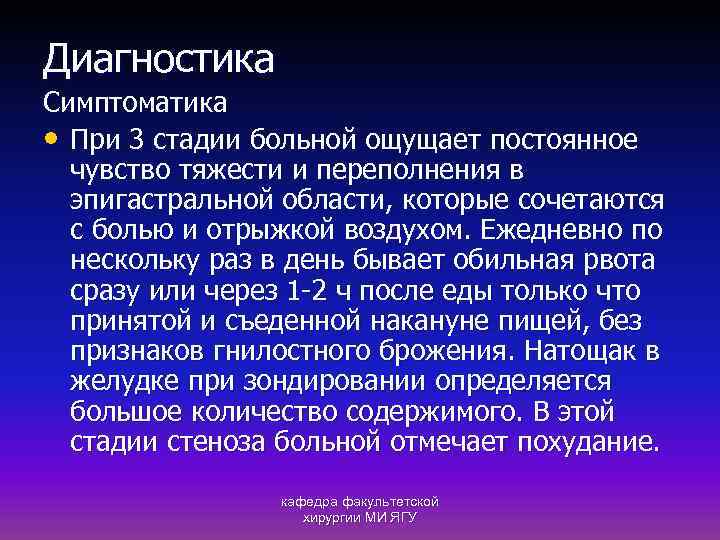 Диагностика

Симптоматика

• При 3 стадии больной ощущает постоянное чувство тяжести и переполнения в эпигастральной области, которые сочетаются с болью и отрыжкой воздухом. Ежедневно по нескольку раз в день бывает обильная рвота сразу или через 1-2 ч после еды только что принятой и съеденной накануне пищей, без признаков гнилостного брожения. Натощак в желудке при зондировании определяется большое количество содержимого. В этой стадии стеноза больной отмечает похудание.

кафедра факультетской хирургии МИ ЯГУ